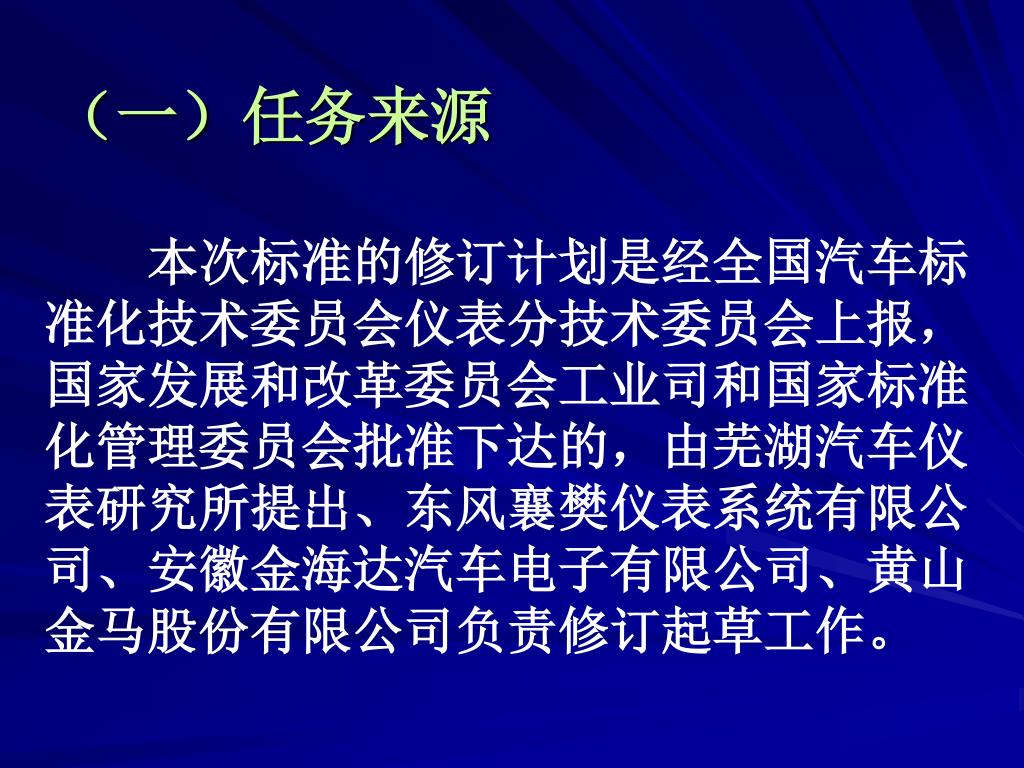 （一）任务来源

本次标准的修订计划是经全国汽车标准化技术委员会仪表分技术委员会上报，国家发展和改革委员会工业司和国家标准化管理委员会批准下达的，由芜湖汽车仪表研究所提出、东风襄樊仪表系统有限公司、安徽金海达汽车电子有限公司、黄山金马股份有限公司负责修订起草工作。